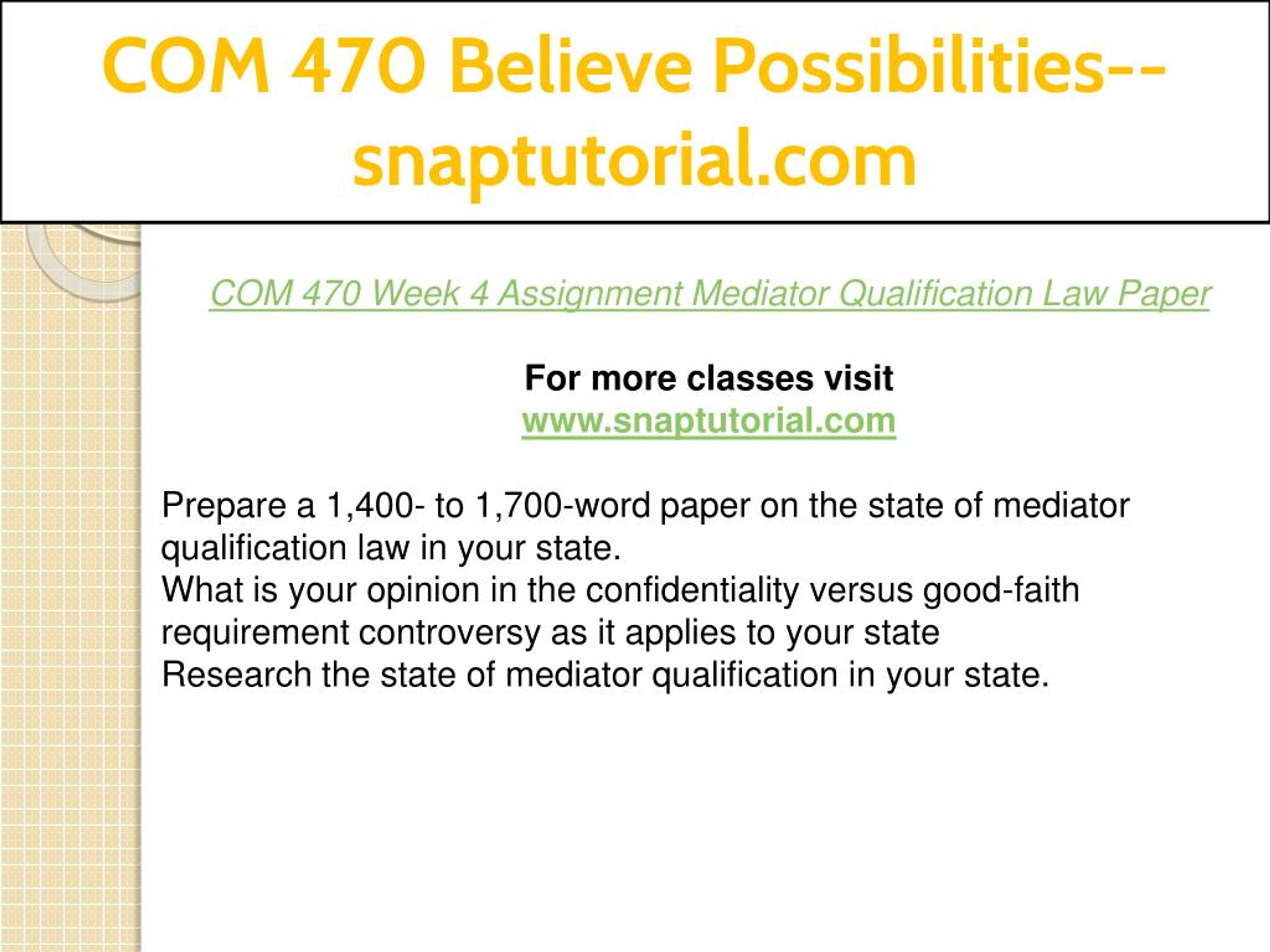 COM 470 Believe Possibilities--snaptutorial.com

COM 470 Week 4 Assignment Mediator Qualification Law Paper

For more classes visit
www.snaptutorial.com

Prepare a 1,400- to 1,700-word paper on the state of mediator qualification law in your state.
What is your opinion in the confidentiality versus good-faith requirement controversy as it applies to your state
Research the state of mediator qualification in your state.